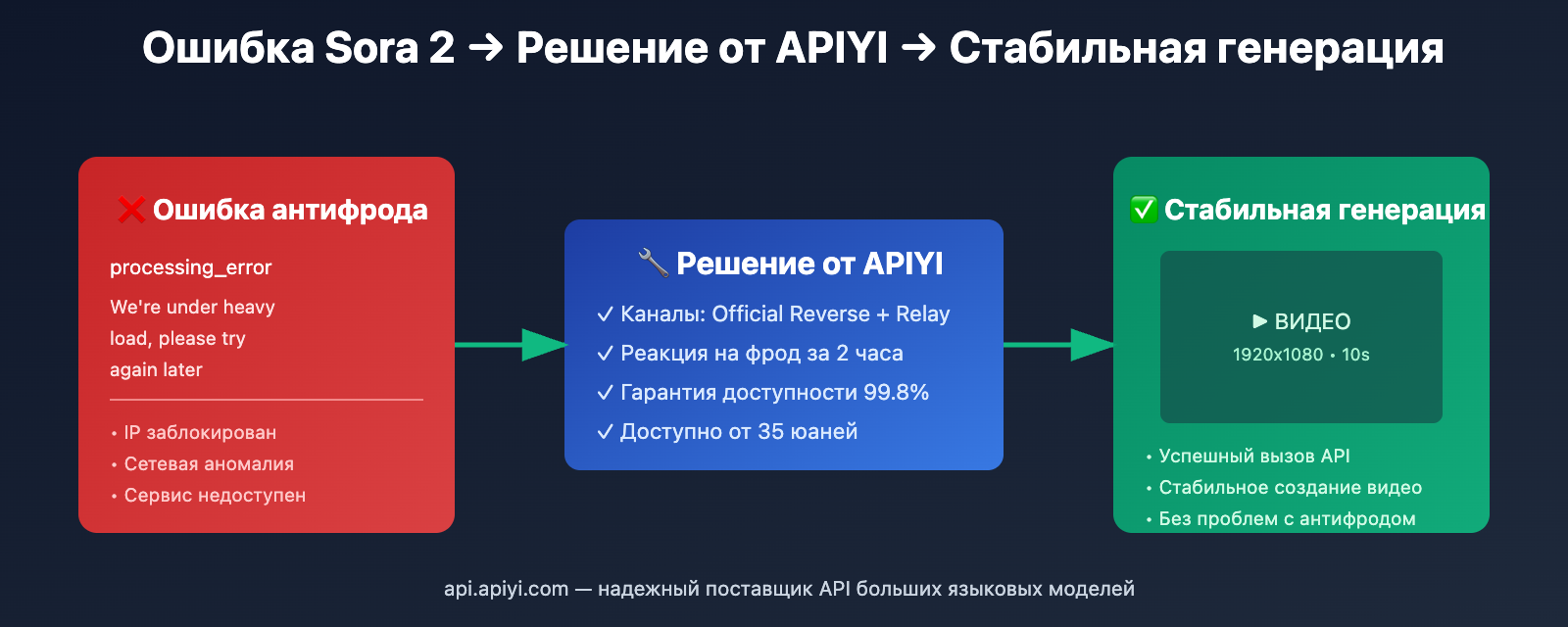 Ошибка Sora 2 → Решение от APIYI → Стабильная генерация

❌ Ошибка антифрода

processing_error

We're under heavy load, please try again later

• IP заблокирован
• Сетевая аномалия
• Сервис недоступен

🔧 Решение от APIYI

✓ Каналы: Official Reverse + Relay
✓ Реакция на фрод за 2 часа
✓ Гарантия доступности 99.8%
✓ Доступно от 35 юаней

✅ Стабильная генерация

▶ ВИДЕО
1920x1080 • 10s

• Успешный вызов API
• Стабильное создание видео
• Без проблем с антифродом

api.apiyi.com — надежный поставщик API больших языковых моделей